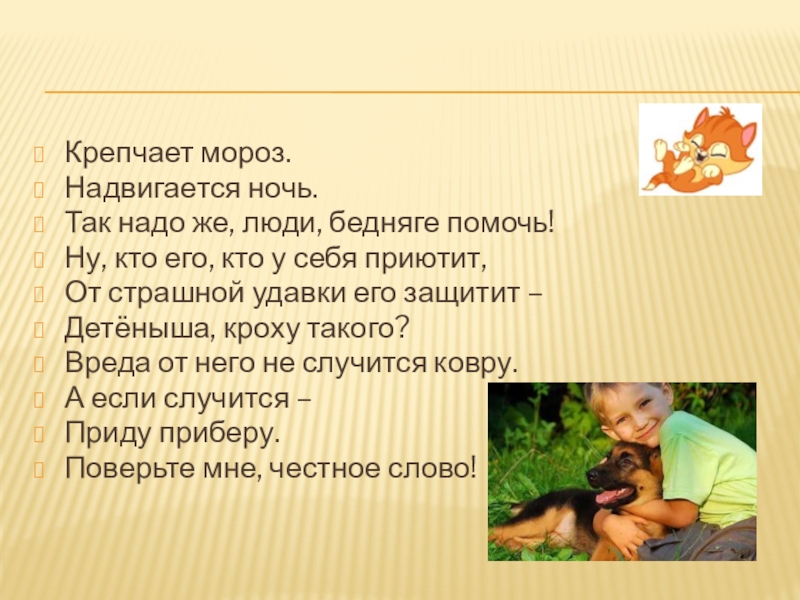 Крепчает мороз.
Надвигается ночь.
Так надо же, люди, бедняге помочь!
Ну, кто его, кто у себя приютит,
От страшной удавки его защитит –
Детёныша, кроху такого?
Вреда от него не случится ковру.
А если случится –
Приду приберу.
Поверьте мне, честное слово!